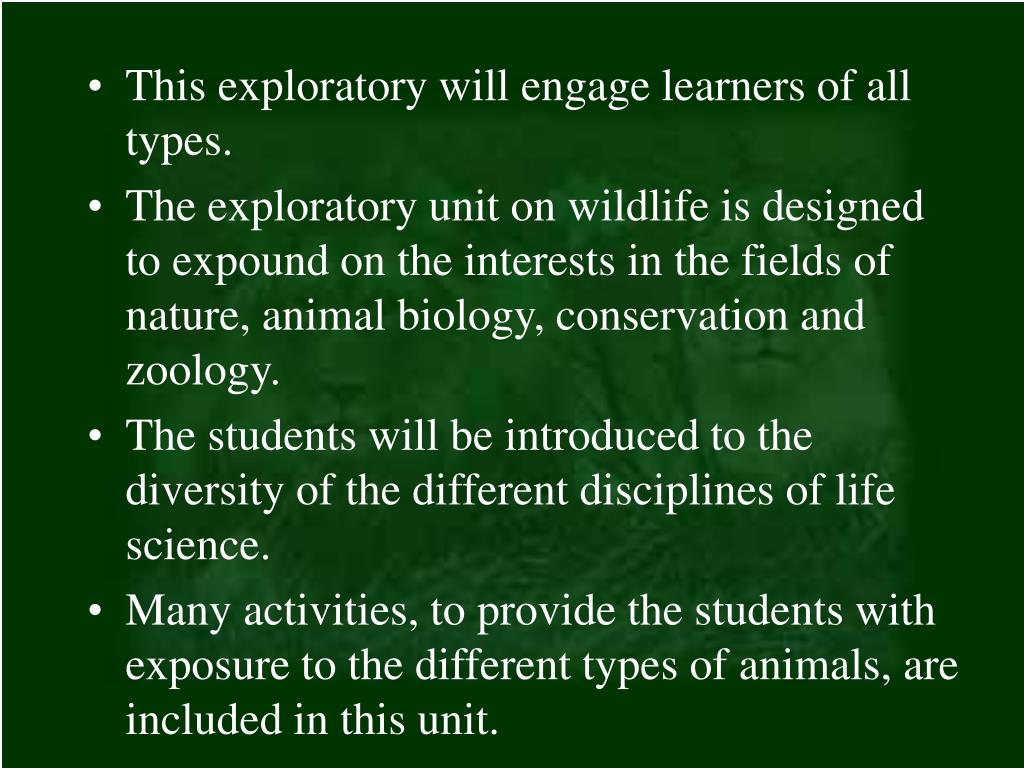 • This exploratory will engage learners of all types.

• The exploratory unit on wildlife is designed to expound on the interests in the fields of nature, animal biology, conservation and zoology.

• The students will be introduced to the diversity of the different disciplines of life science.

• Many activities, to provide the students with exposure to the different types of animals, are included in this unit.